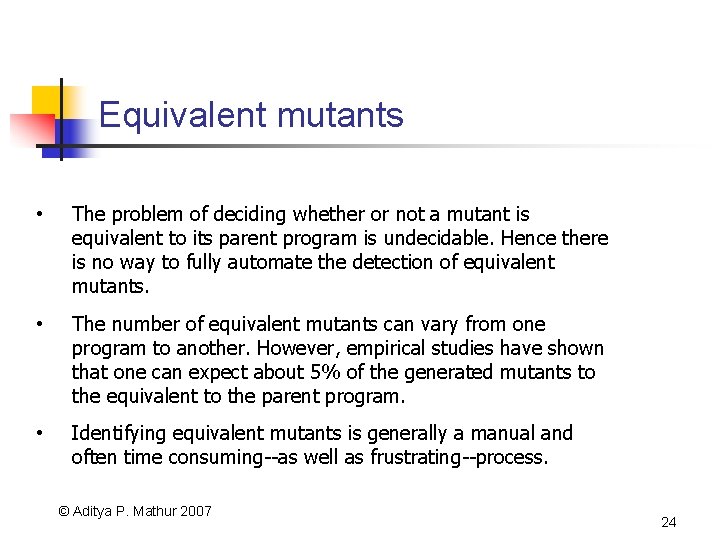 Equivalent mutants

• The problem of deciding whether or not a mutant is equivalent to its parent program is undecidable. Hence there is no way to fully automate the detection of equivalent mutants.

• The number of equivalent mutants can vary from one program to another. However, empirical studies have shown that one can expect about 5% of the generated mutants to the equivalent to the parent program.

• Identifying equivalent mutants is generally a manual and often time consuming--as well as frustrating--process.

© Aditya P. Mathur 2007

24